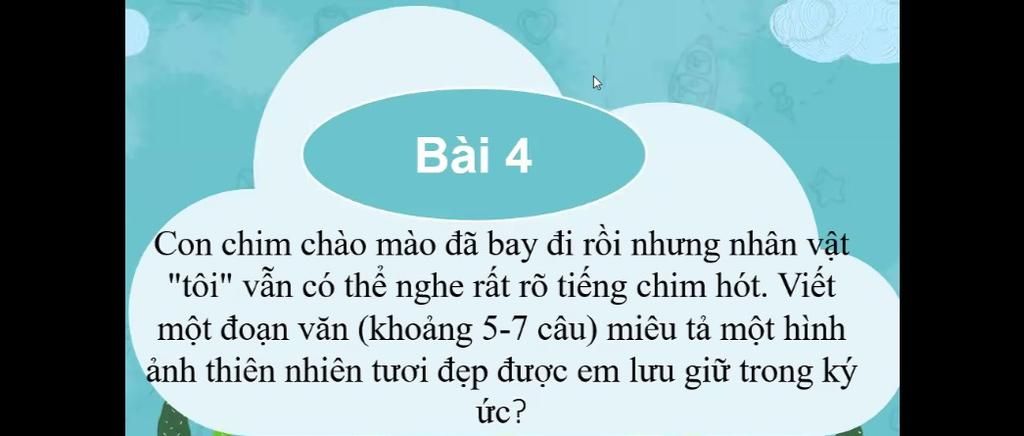 Bài 4

Con chim chào mào đã bay đi rồi nhưng nhân vật "tôi" vẫn có thể nghe rất rõ tiếng chim hót. Viết một đoạn văn (khoảng 5-7 câu) miêu tả một hình ảnh thiên nhiên tươi đẹp được em lưu giữ trong ký ức?